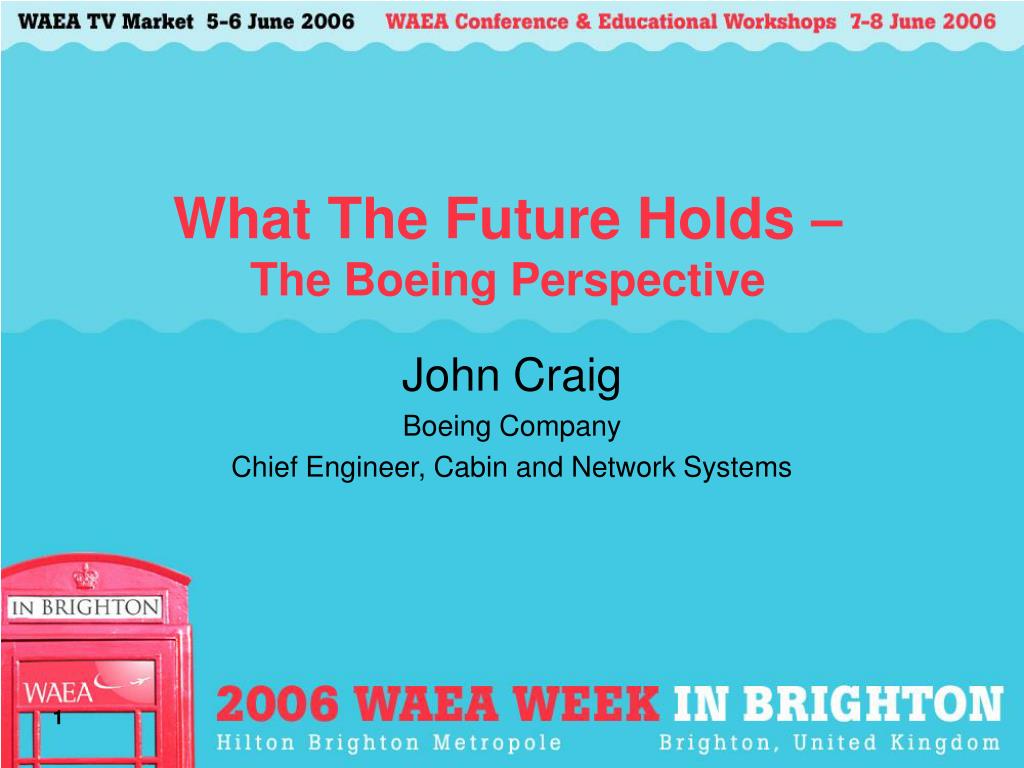 WAEA TV Market 5-6 June 2006 WAEA Conference & Educational Workshops 7-8 June 2006

What The Future Holds –
The Boeing Perspective

John Craig
Boeing Company
Chief Engineer, Cabin and Network Systems

IN BRIGHTON

WAEA

1

2006 WAEA WEEK IN BRIGHTON
Hilton Brighton Metropole Brighton, United Kingdom